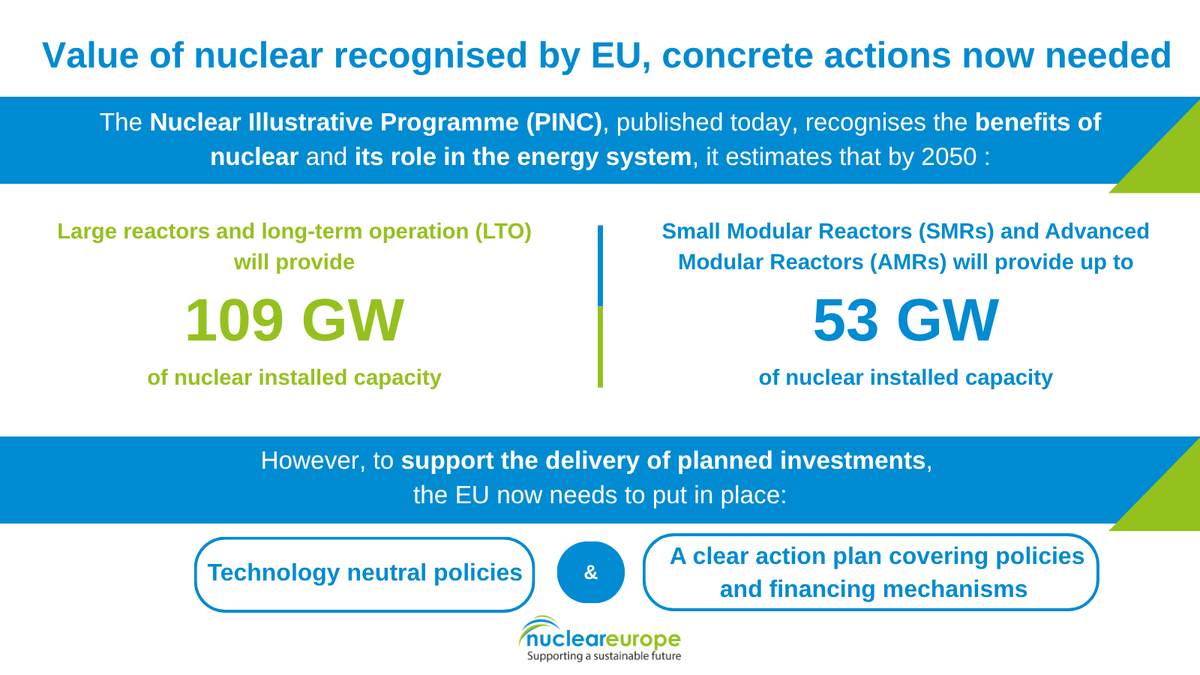 Value of nuclear recognised by EU, concrete actions now needed

The Nuclear Illustrative Programme (PINC), published today, recognises the benefits of nuclear and its role in the energy system, it estimates that by 2050 :

Large reactors and long-term operation (LTO) will provide

109 GW

of nuclear installed capacity

Small Modular Reactors (SMRs) and Advanced Modular Reactors (AMRs) will provide up to

53 GW

of nuclear installed capacity

However, to support the delivery of planned investments, the EU now needs to put in place:

Technology neutral policies

&

A clear action plan covering policies and financing mechanisms

nucleareurope
Supporting a sustainable future